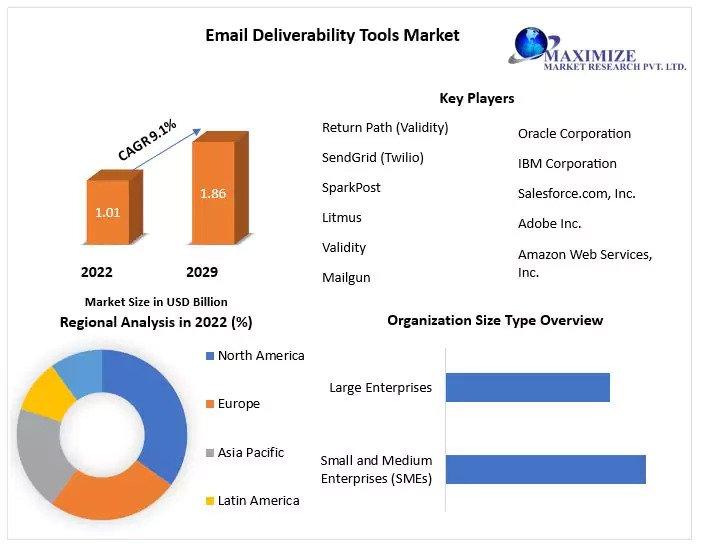 Email Deliverability Tools Market

MAXIMIZE
MARKET RESEARCH PVT. LTD.

CAGR 9.1%

1.01

1.86

2022

2029

Market Size in USD Billion

Key Players

Return Path (Validity)

SendGrid (Twilio)

SparkPost

Litmus

Validity

Mailgun

Oracle Corporation

IBM Corporation

Salesforce.com, Inc.

Adobe Inc.

Amazon Web Services, Inc.

Regional Analysis in 2022 (%)

North America

Europe

Asia Pacific

Latin America

Organization Size Type Overview

Large Enterprises

Small and Medium Enterprises (SMEs)